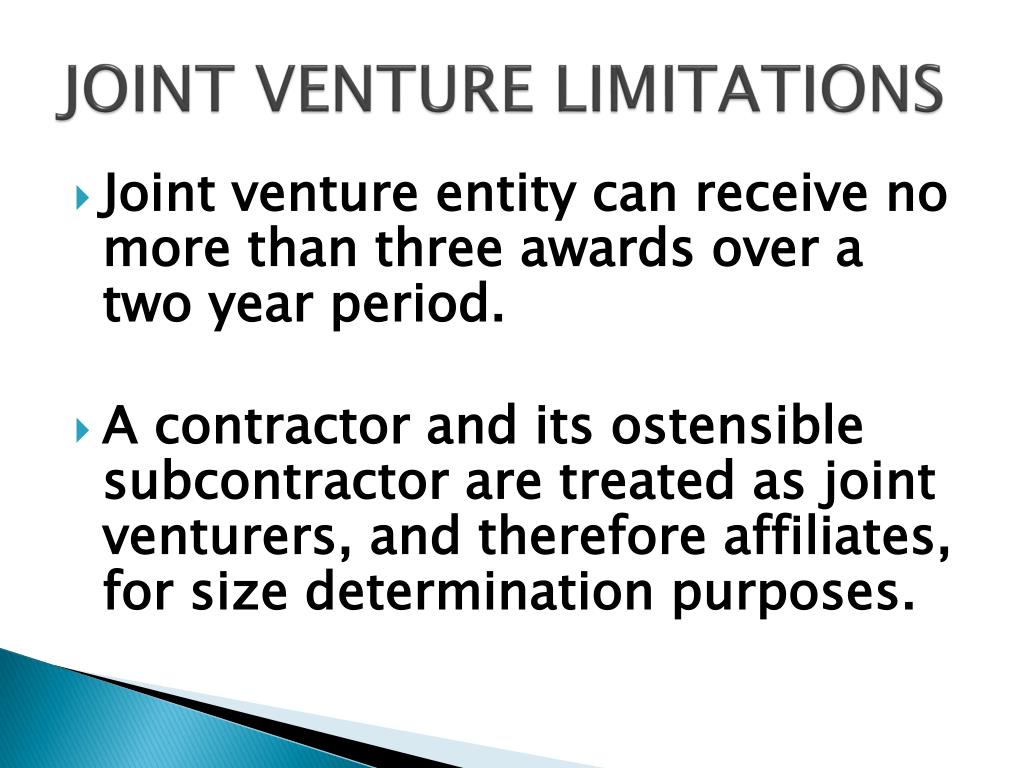 JOINT VENTURE LIMITATIONS

Joint venture entity can receive no more than three awards over a two year period.

A contractor and its ostensible subcontractor are treated as joint venturers, and therefore affiliates, for size determination purposes.